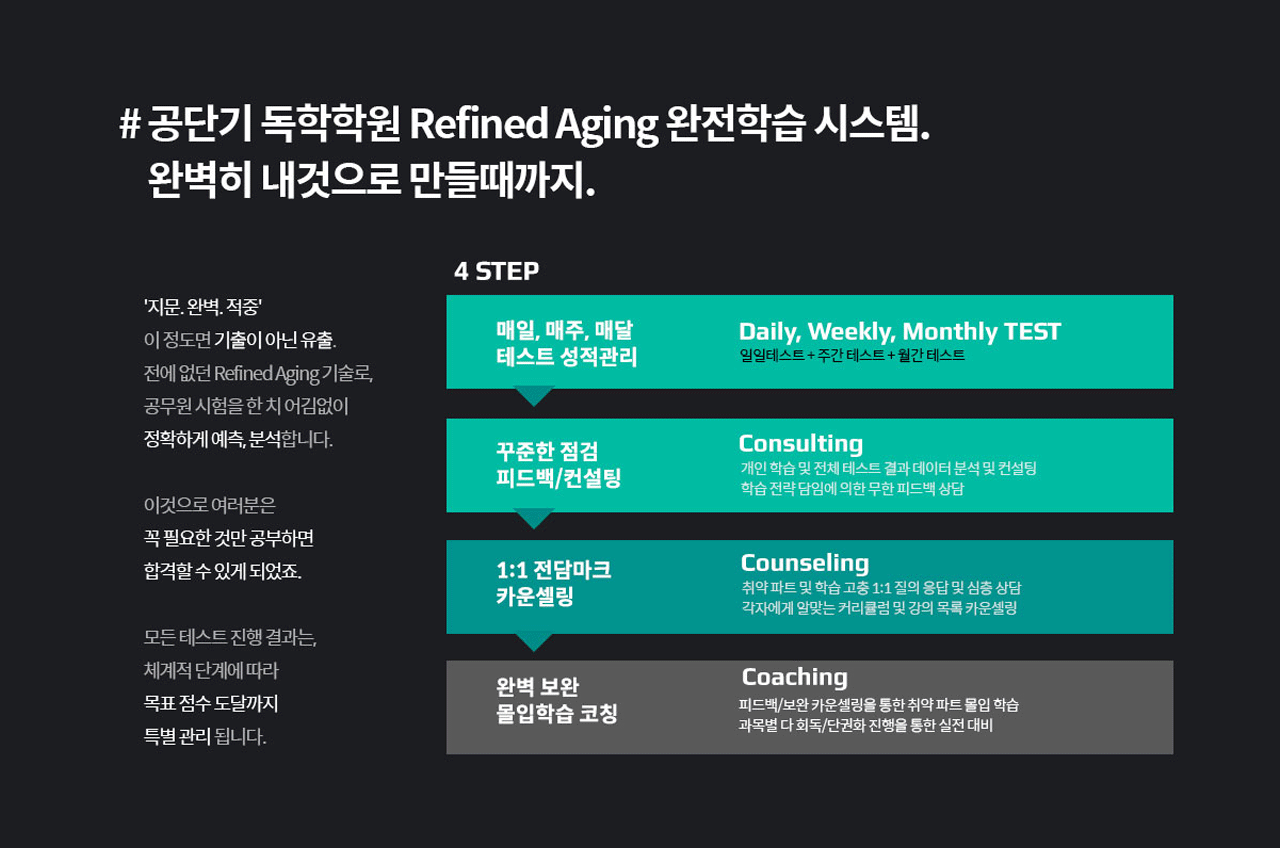 # 공단기 독학학원 Refined Aging 완전학습 시스템.
완벽히 내것으로 만들때까지.

'지문. 완벽. 적중'
이 정도면 기출이 아닌 유출.
전에 없던 Refined Aging 기술로,
공무원 시험을 한 치 어김없이
정확하게 예측, 분석합니다.

이것으로 여러분은
꼭 필요한 것만 공부하면
합격할 수 있게 되었죠.

모든 테스트 진행 결과는,
체계적 단계에 따라
목표 점수 도달까지
특별 관리 됩니다.

4 STEP

매일, 매주, 매달
테스트 성적관리

Daily, Weekly, Monthly TEST
일일테스트 + 주간 테스트 + 월간 테스트

꾸준한 점검
피드백/컨설팅

Consulting
개인 학습 및 전체 테스트 결과 데이터 분석 및 컨설팅
학습 전략 담임에 의한 무한 피드백 상담

1:1 전담마크
카운셀링

Counseling
취약 파트 및 학습 고충 1:1 질의 응답 및 심층 상담
각자에게 알맞는 커리큘럼 및 강의 목록 카운셀링

완벽 보완
몰입학습 코칭

Coaching
피드백/보완 카운셀링을 통한 취약 파트 몰입 학습
과목별 다 회독/단권화 진행을 통한 실전 대비